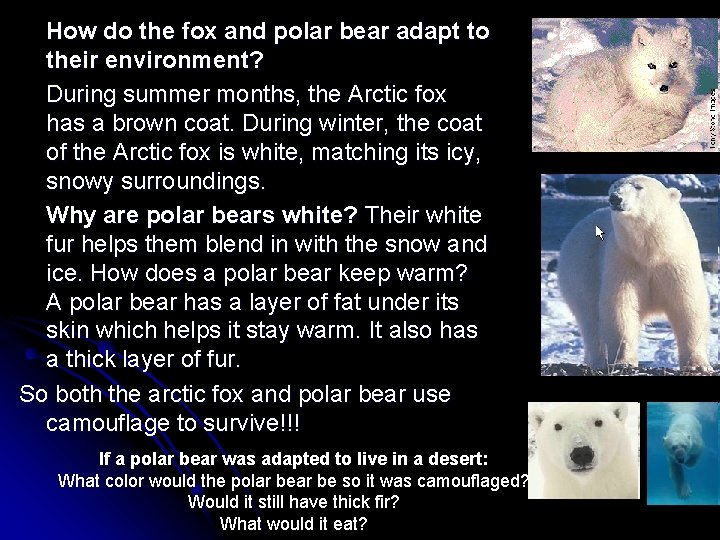 How do the fox and polar bear adapt to their environment?

During summer months, the Arctic fox has a brown coat. During winter, the coat of the Arctic fox is white, matching its icy, snowy surroundings.

Why are polar bears white? Their white fur helps them blend in with the snow and ice. How does a polar bear keep warm? A polar bear has a layer of fat under its skin which helps it stay warm. It also has a thick layer of fur.

So both the arctic fox and polar bear use camouflage to survive!!!

If a polar bear was adapted to live in a desert:
What color would the polar bear be so it was camouflaged?
Would it still have thick fir?
What would it eat?

Tony Stone Images